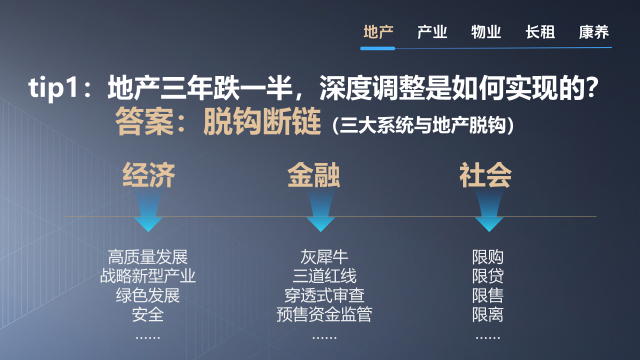 地产　产业　物业　长租　康养

tip1：地产三年跌一半，深度调整是如何实现的？

答案：脱钩断链（三大系统与地产脱钩）

经济

高质量发展
战略新型产业
绿色发展
安全
……

金融

灰犀牛
三道红线
穿透式审查
预售资金监管
……

社会

限购
限贷
限售
限离
……